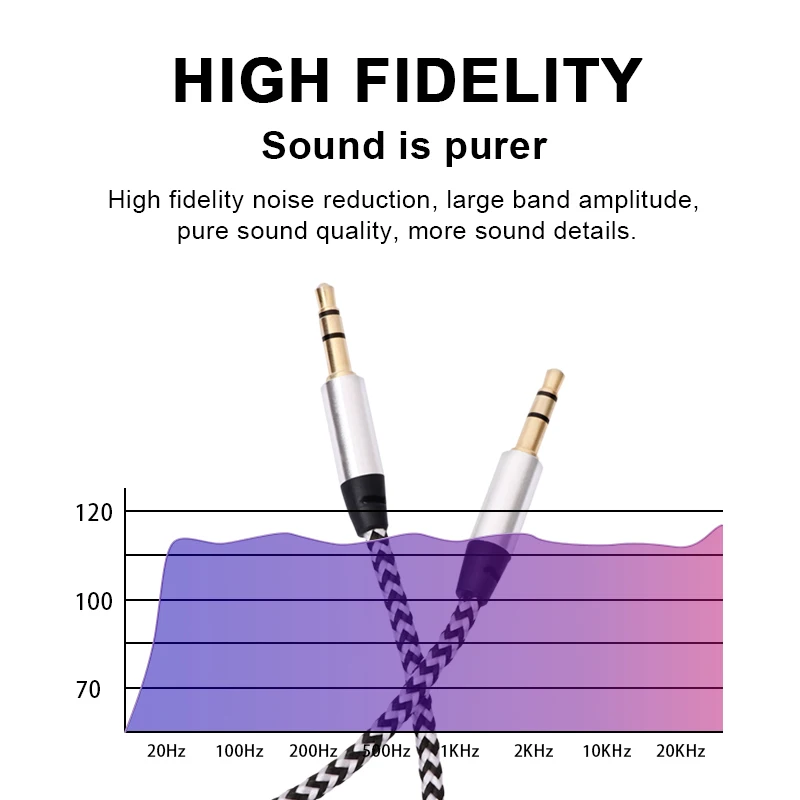 HIGH FIDELITY

Sound is purer

High fidelity noise reduction, large band amplitude, pure sound quality, more sound details.

120

100

70

20Hz 100Hz 200Hz 500Hz 1KHz 2KHz 10KHz 20KHz